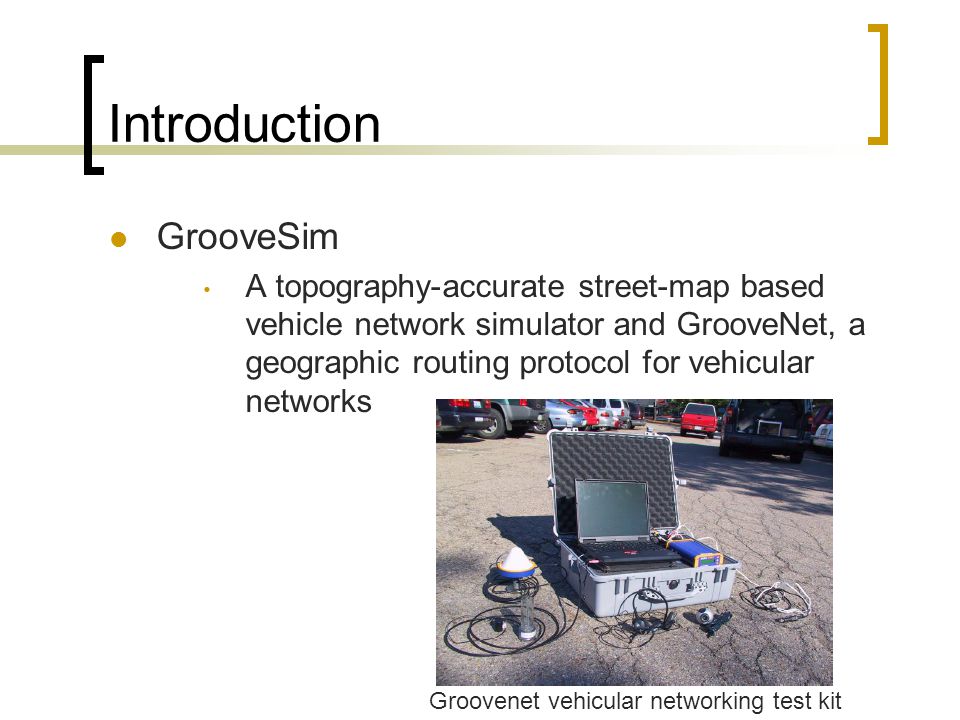 Introduction

GrooveSim

A topography-accurate street-map based vehicle network simulator and GrooveNet, a geographic routing protocol for vehicular networks

Groovenet vehicular networking test kit